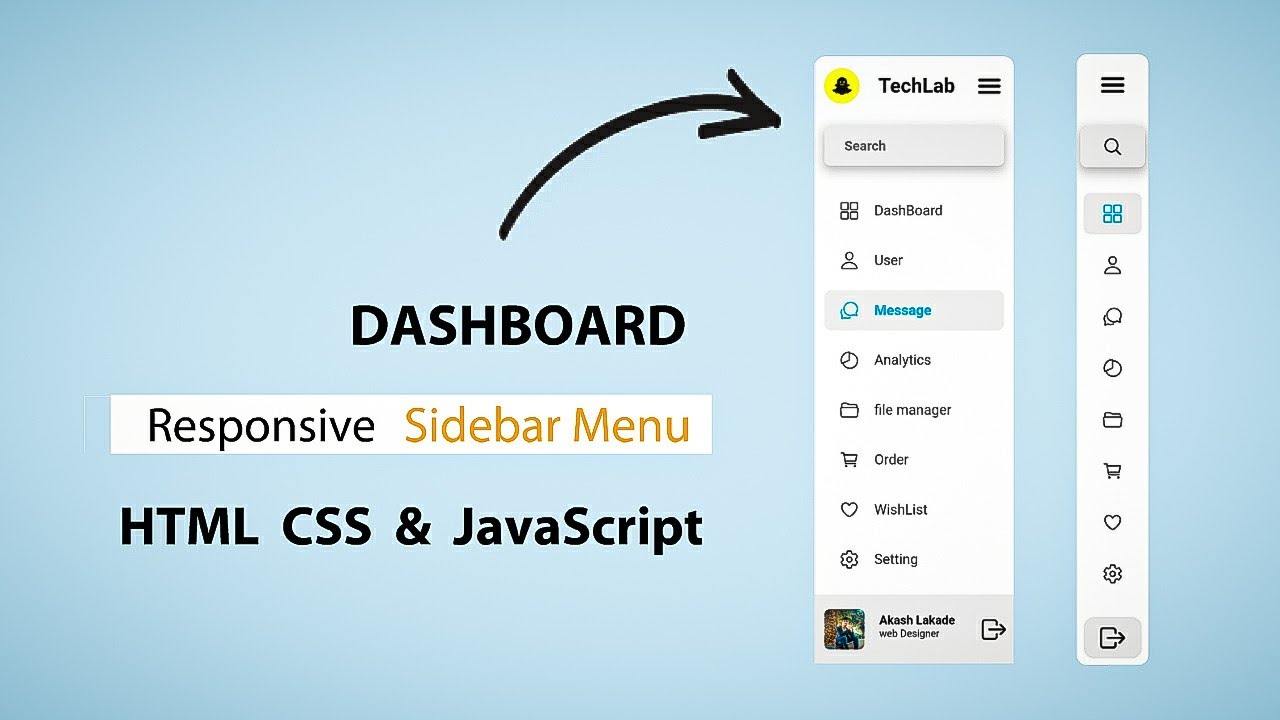 DASHBOARD

Responsive Sidebar Menu

HTML CSS & JavaScript

TechLab

Search

DashBoard

User

Message

Analytics

file manager

Order

WishList

Setting

Akash Lakade
web Designer